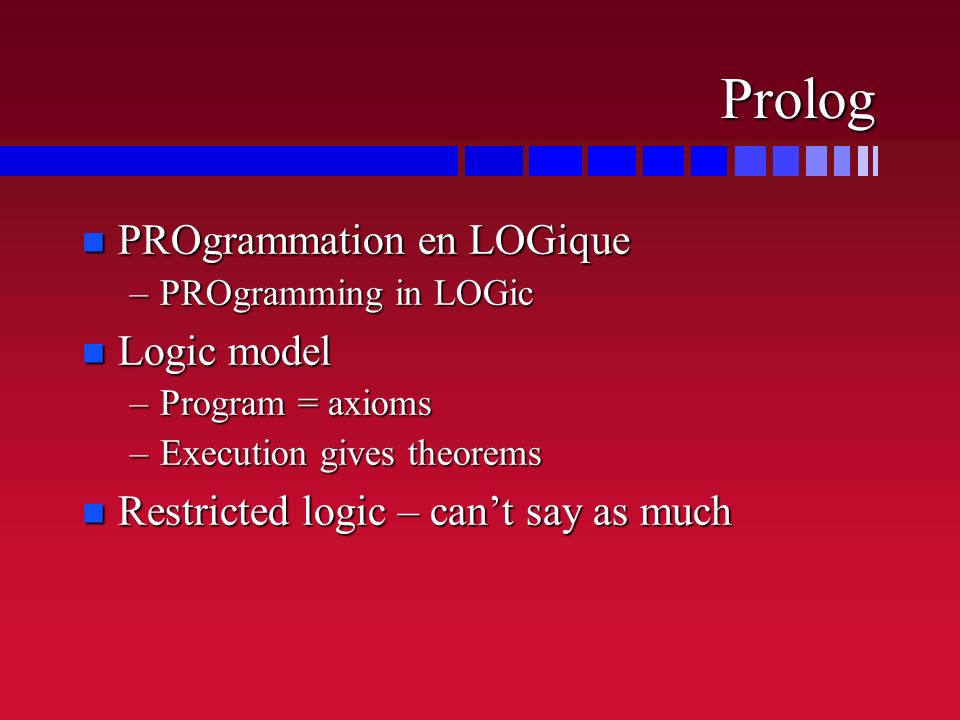 Prolog

PROgrammation en LOGique
– PROgramming in LOGic

Logic model
– Program = axioms
– Execution gives theorems

Restricted logic – can’t say as much